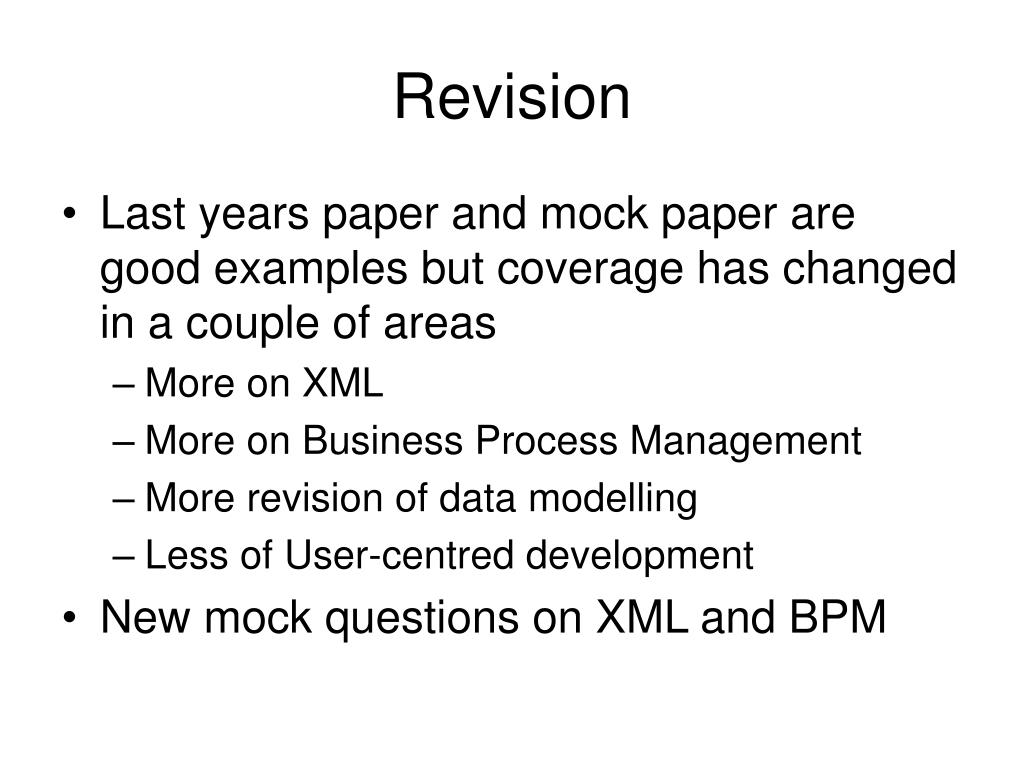 Revision

• Last years paper and mock paper are good examples but coverage has changed in a couple of areas
– More on XML
– More on Business Process Management
– More revision of data modelling
– Less of User-centred development
• New mock questions on XML and BPM